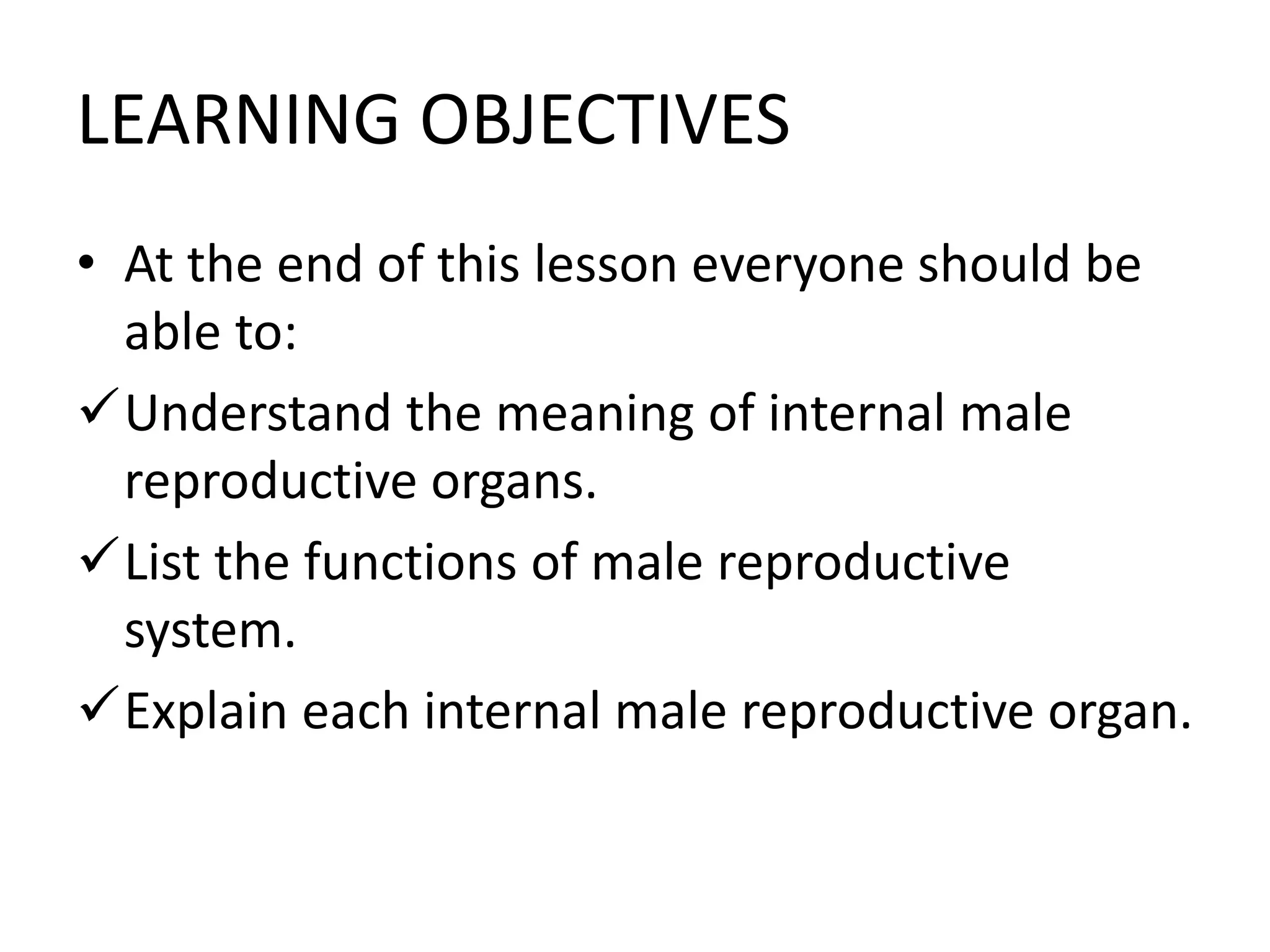 LEARNING OBJECTIVES

• At the end of this lesson everyone should be able to:

✓ Understand the meaning of internal male reproductive organs.

✓ List the functions of male reproductive system.

✓ Explain each internal male reproductive organ.